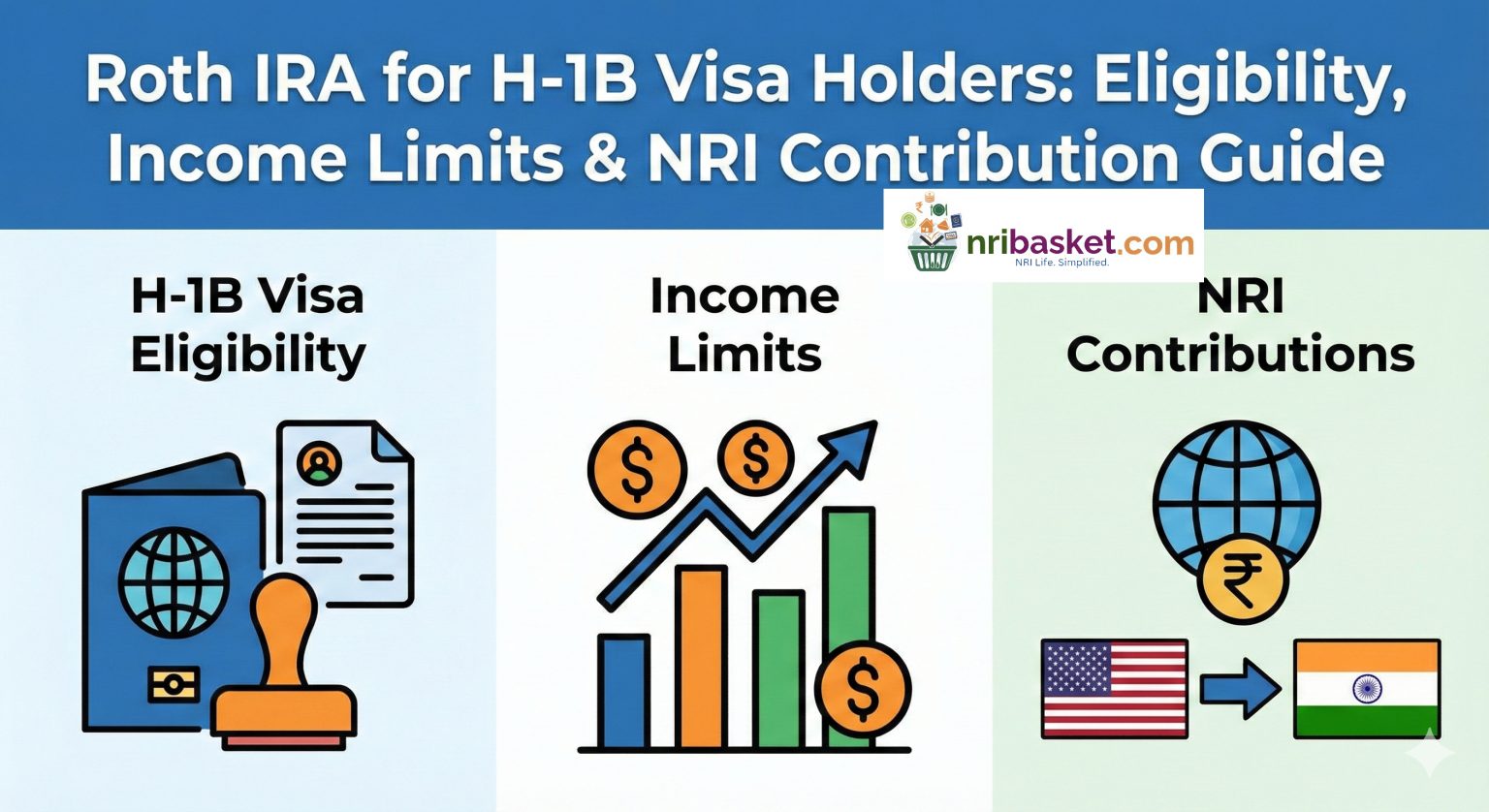 Roth IRA for H-1B Visa Holders: Eligibility, Income Limits & NRI Contribution Guide

nribasket.com
NRI Life. Simplified.

H-1B Visa Eligibility

Income Limits

NRI Contributions

$

$

$

₹